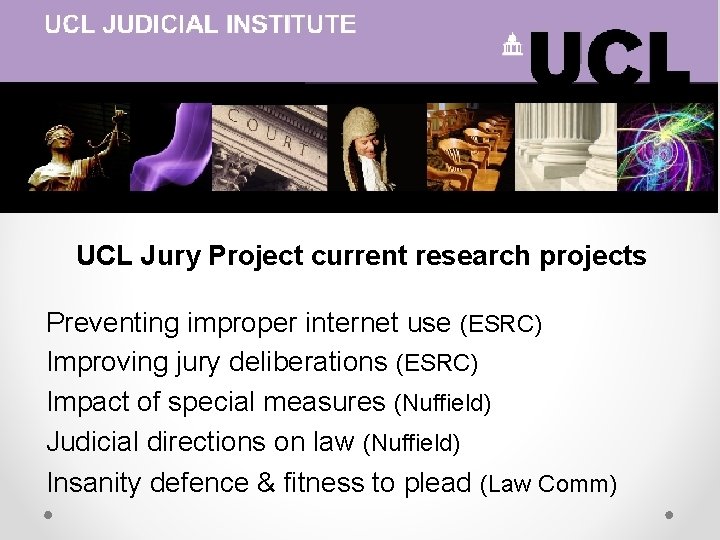 UCL JUDICIAL INSTITUTE

UCL

COURT

UCL Jury Project current research projects

Preventing improper internet use (ESRC)
Improving jury deliberations (ESRC)
Impact of special measures (Nuffield)
Judicial directions on law (Nuffield)
Insanity defence & fitness to plead (Law Comm)